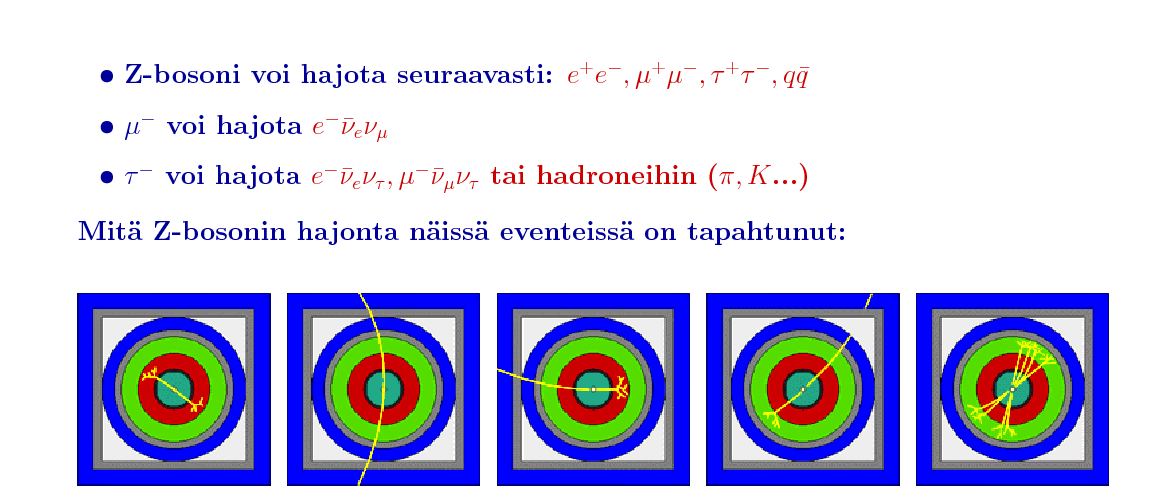 • Z-bosoni voi hajota seuraavasti: $e^+e^-, \mu^+\mu^-, \tau^+\tau^-, q\bar{q}$

• $\mu^-$ voi hajota $e^-\bar{\nu}_e\nu_\mu$

• $\tau^-$ voi hajota $e^-\bar{\nu}_e\nu_\tau, \mu^-\bar{\nu}_\mu\nu_\tau$ tai hadroneihin $(\pi, K...)$

Mitä Z-bosonin hajonta näissä eventeissä on tapahtunut: